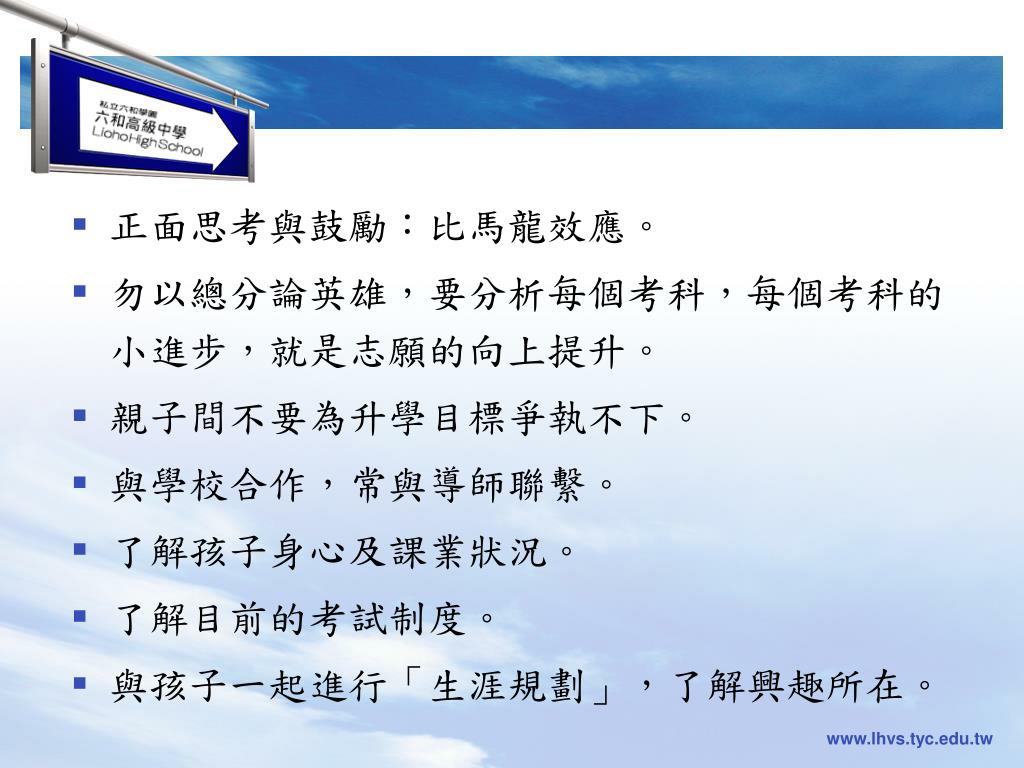 私立六和學園
六和高級中學
LiohoHighSchool

▪ 正面思考與鼓勵：比馬龍效應。

▪ 勿以總分論英雄，要分析每個考科，每個考科的小進步，就是志願的向上提升。

▪ 親子間不要為升學目標爭執不下。

▪ 與學校合作，常與導師聯繫。

▪ 了解孩子身心及課業狀況。

▪ 了解目前的考試制度。

▪ 與孩子一起進行「生涯規劃」，了解興趣所在。

www.lhvs.tyc.edu.tw